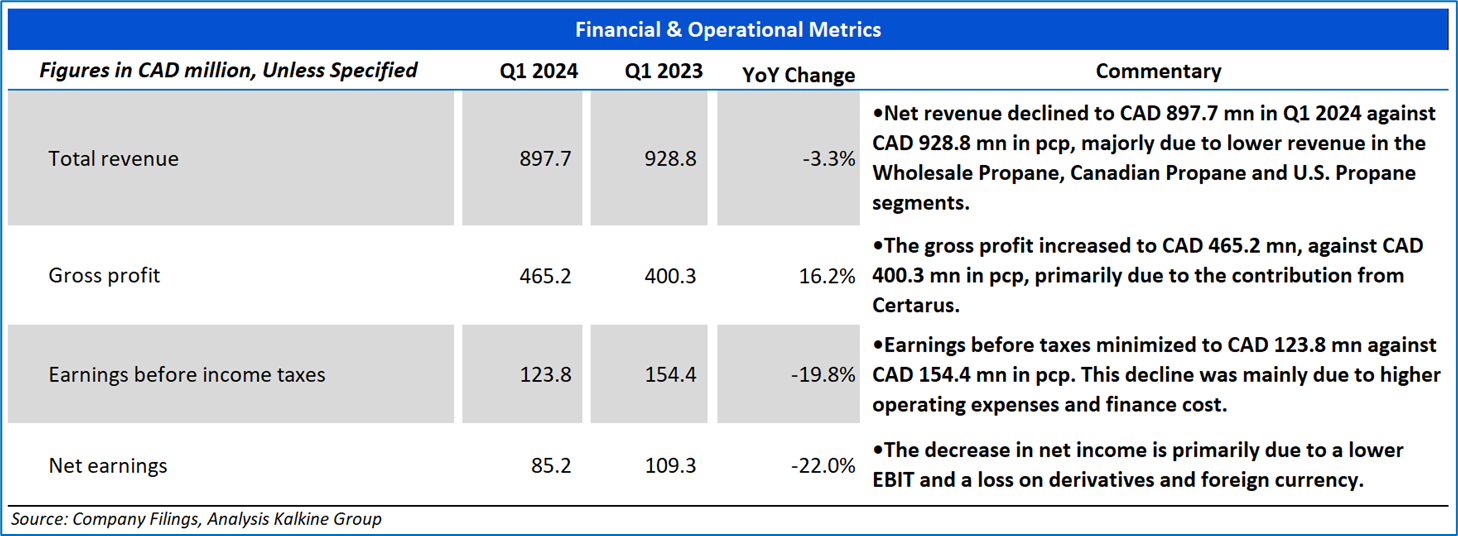 Financial & Operational Metrics

| Figures in CAD million, Unless Specified | Q1 2024 | Q1 2023 | YoY Change | Commentary |
|---|---|---|---|---|
| Total revenue | 897.7 | 928.8 | -3.3% | •Net revenue declined to CAD 897.7 mn in Q1 2024 against CAD 928.8 mn in pcp, majorly due to lower revenue in the Wholesale Propane, Canadian Propane and U.S. Propane segments. |
| Gross profit | 465.2 | 400.3 | 16.2% | •The gross profit increased to CAD 465.2 mn, against CAD 400.3 mn in pcp, primarily due to the contribution from Certarus. |
| Earnings before income taxes | 123.8 | 154.4 | -19.8% | •Earnings before taxes minimized to CAD 123.8 mn against CAD 154.4 mn in pcp. This decline was mainly due to higher operating expenses and finance cost. |
| Net earnings | 85.2 | 109.3 | -22.0% | •The decrease in net income is primarily due to a lower EBIT and a loss on derivatives and foreign currency. |

Source: Company Filings, Analysis Kalkine Group